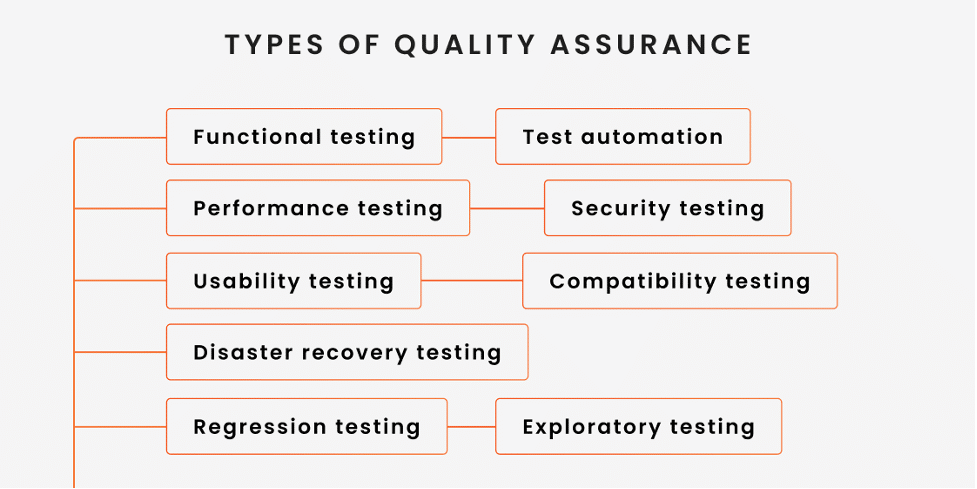 TYPES OF QUALITY ASSURANCE

Functional testing

Test automation

Performance testing

Security testing

Usability testing

Compatibility testing

Disaster recovery testing

Regression testing

Exploratory testing